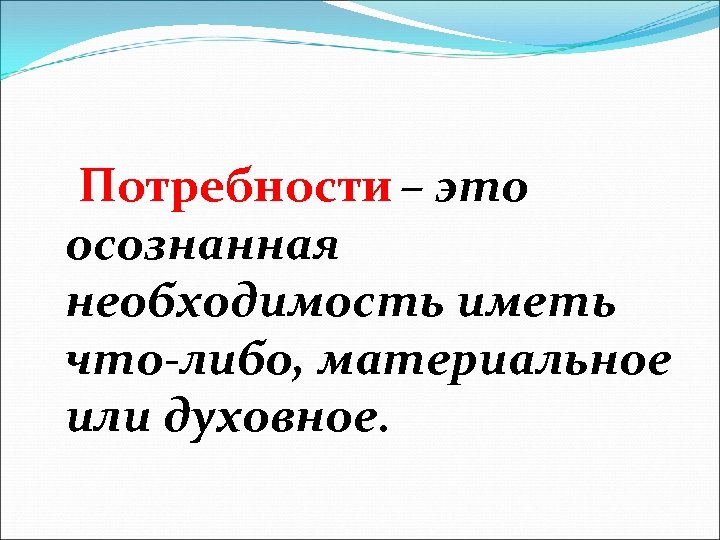 Потребности – это осознанная необходимость иметь что-либо, материальное или духовное.